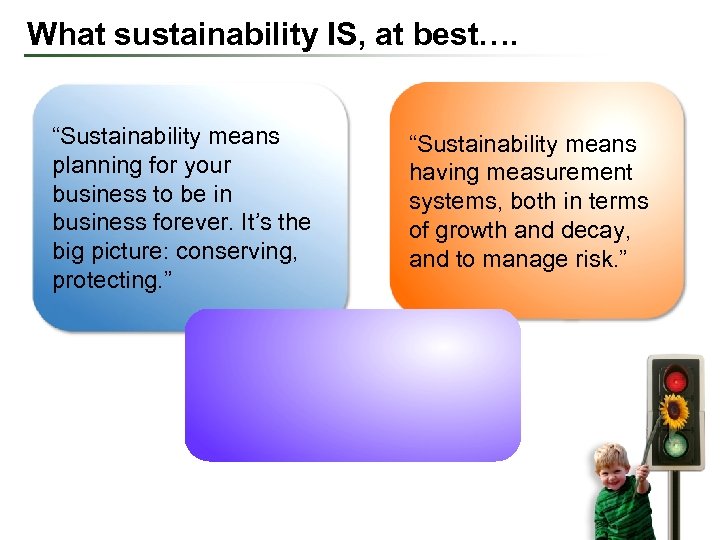 What sustainability IS, at best….

“Sustainability means planning for your business to be in business forever. It’s the big picture: conserving, protecting.”

“Sustainability means having measurement systems, both in terms of growth and decay, and to manage risk.”